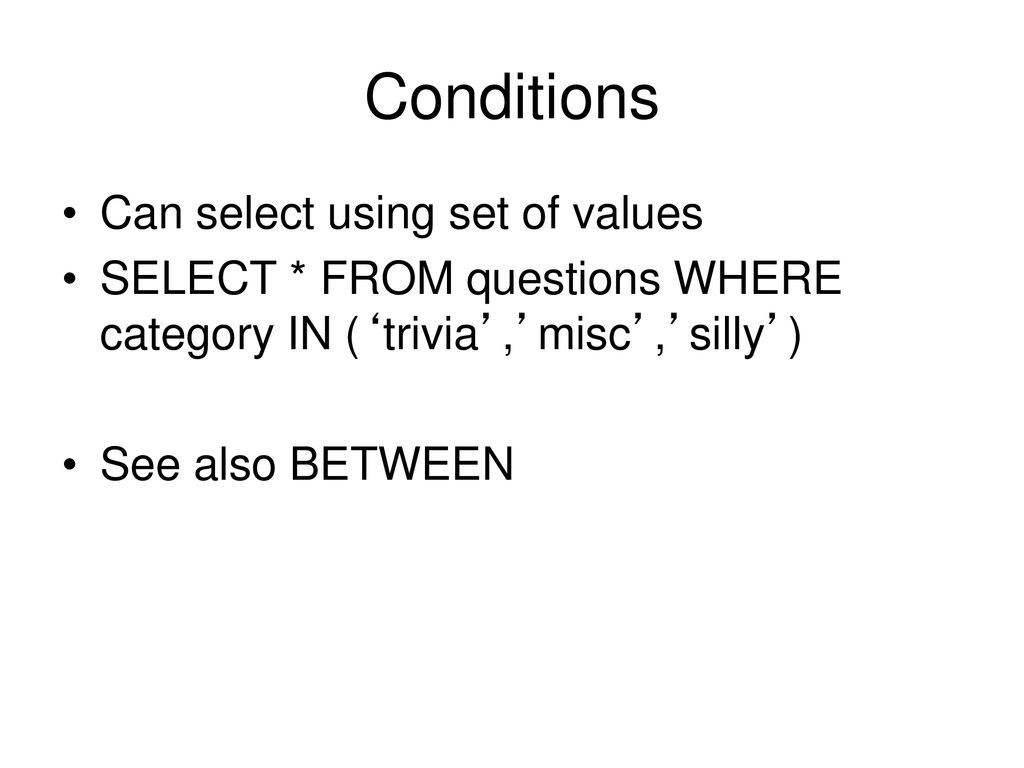 Conditions

• Can select using set of values
• SELECT * FROM questions WHERE category IN ( ‘trivia’ ,’ misc’ ,’ silly’ )

• See also BETWEEN